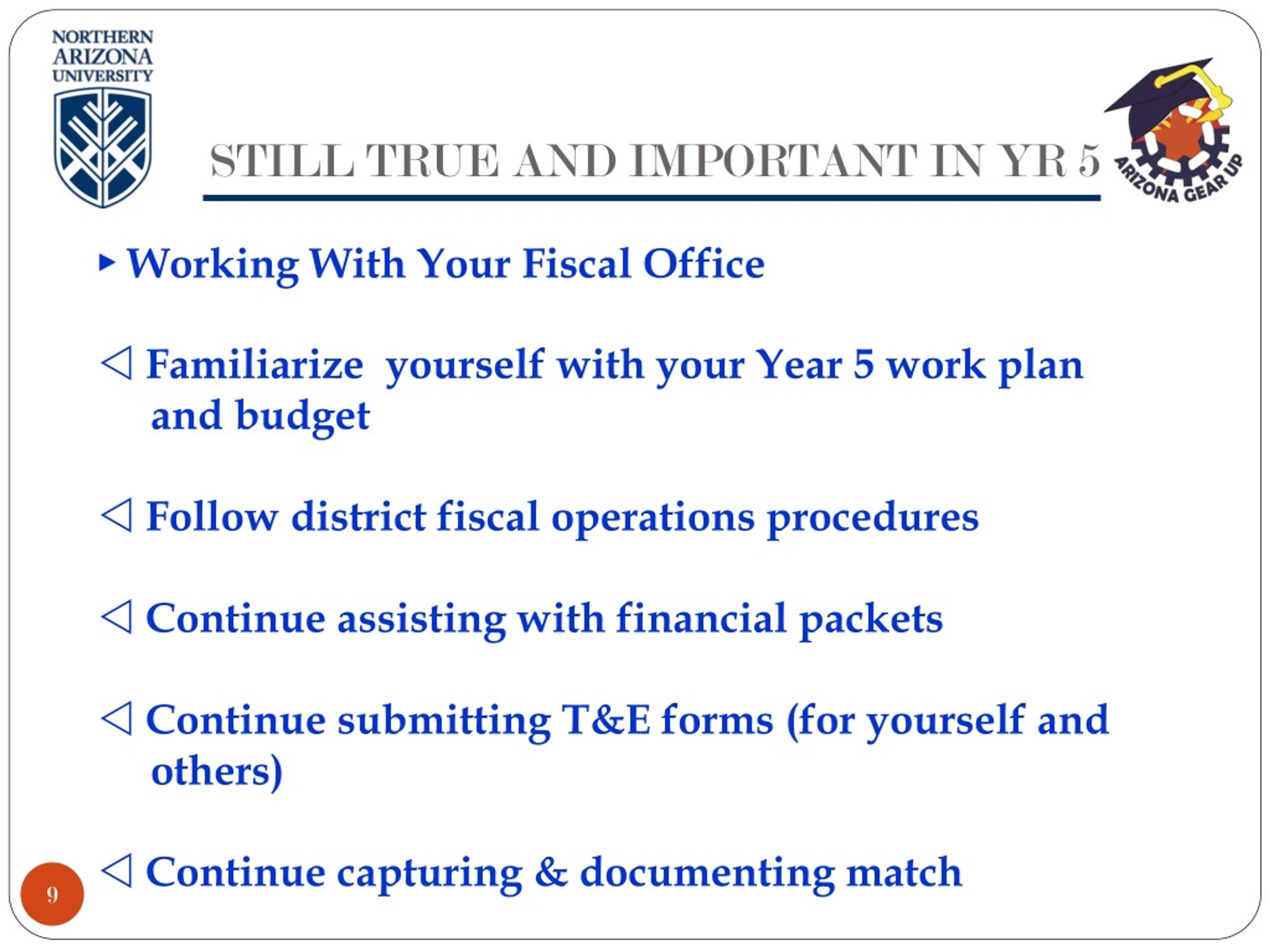 NORTHERN ARIZONA UNIVERSITY

STILL TRUE AND IMPORTANT IN YR 5

ARIZONA GEAR UP

▸ Working With Your Fiscal Office

◁ Familiarize yourself with your Year 5 work plan and budget

◁ Follow district fiscal operations procedures

◁ Continue assisting with financial packets

◁ Continue submitting T&E forms (for yourself and others)

◁ Continue capturing & documenting match

9